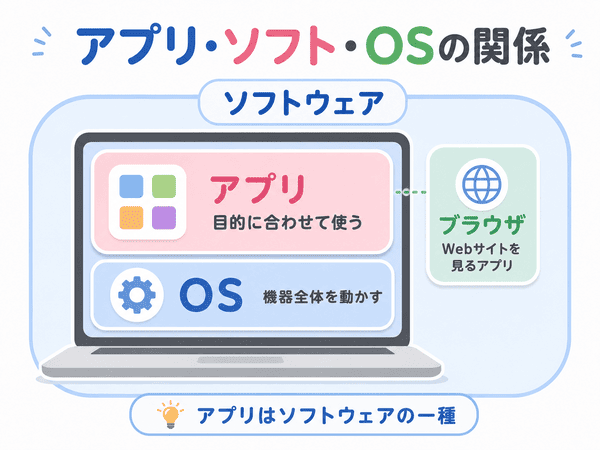 アプリ・ソフト・OSの関係

ソフトウェア

アプリ
目的に合わせて使う

OS
機器全体を動かす

ブラウザ
Webサイトを見るアプリ

アプリはソフトウェアの一種